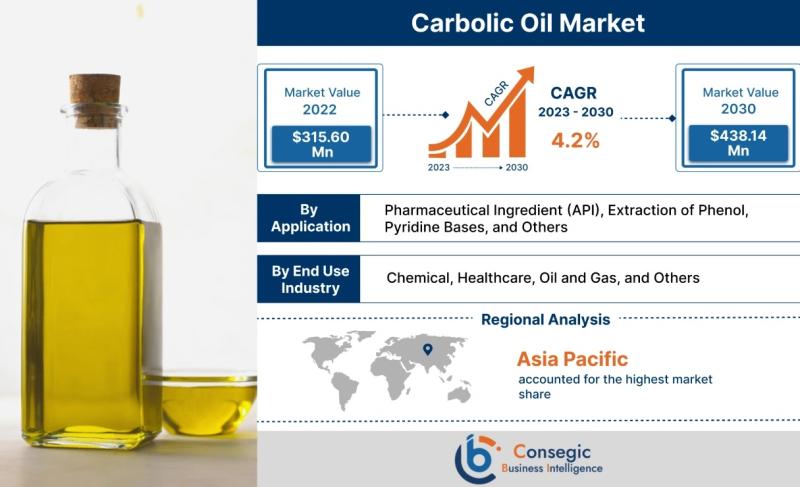 Carbolic Oil Market

Market Value 2022
$315.60 Mn

CAGR
2023 2030

CAGR
2023 - 2030
4.2%

Market Value 2030
$438.14 Mn

By Application
Pharmaceutical Ingredient (API), Extraction of Phenol, Pyridine Bases, and Others

By End Use Industry
Chemical, Healthcare, Oil and Gas, and Others

Regional Analysis

Asia Pacific
accounted for the highest market share

Consegic
Business Intelligence